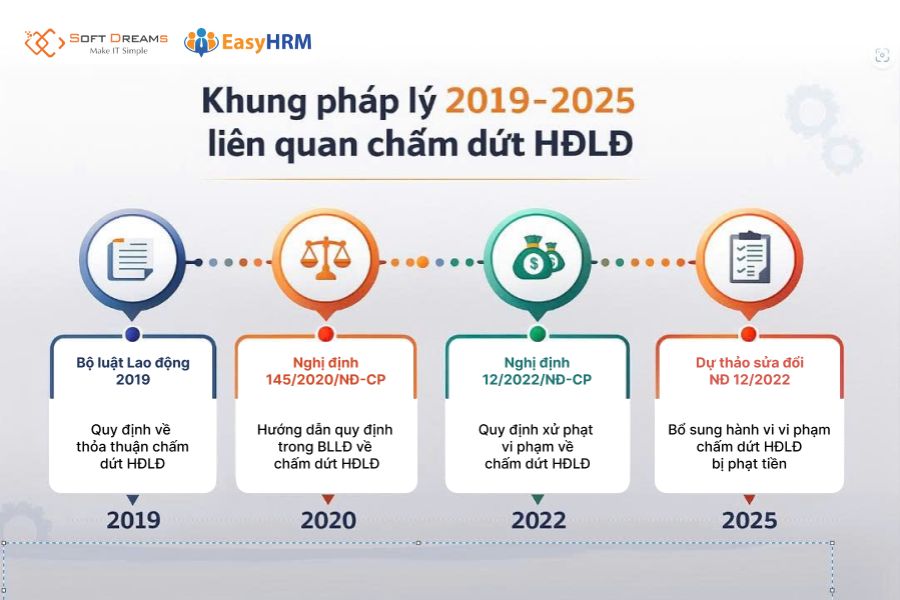 SOFT DREAMS
Make IT Simple

EasyHRM

Khung pháp lý 2019-2025
liên quan chấm dứt HĐLĐ

Bộ luật Lao động 2019

Quy định về thỏa thuận chấm dứt HĐLĐ

2019

Nghị định 145/2020/NĐ-CP

Hướng dẫn quy định trong BLLĐ về chấm dứt HĐLĐ

2020

Nghị định 12/2022/NĐ-CP

Quy định xử phạt vi phạm về chấm dứt HĐLĐ

2022

Dự thảo sửa đổi NĐ 12/2022

Bổ sung hành vi vi phạm chấm dứt HĐLĐ bị phạt tiền

2025